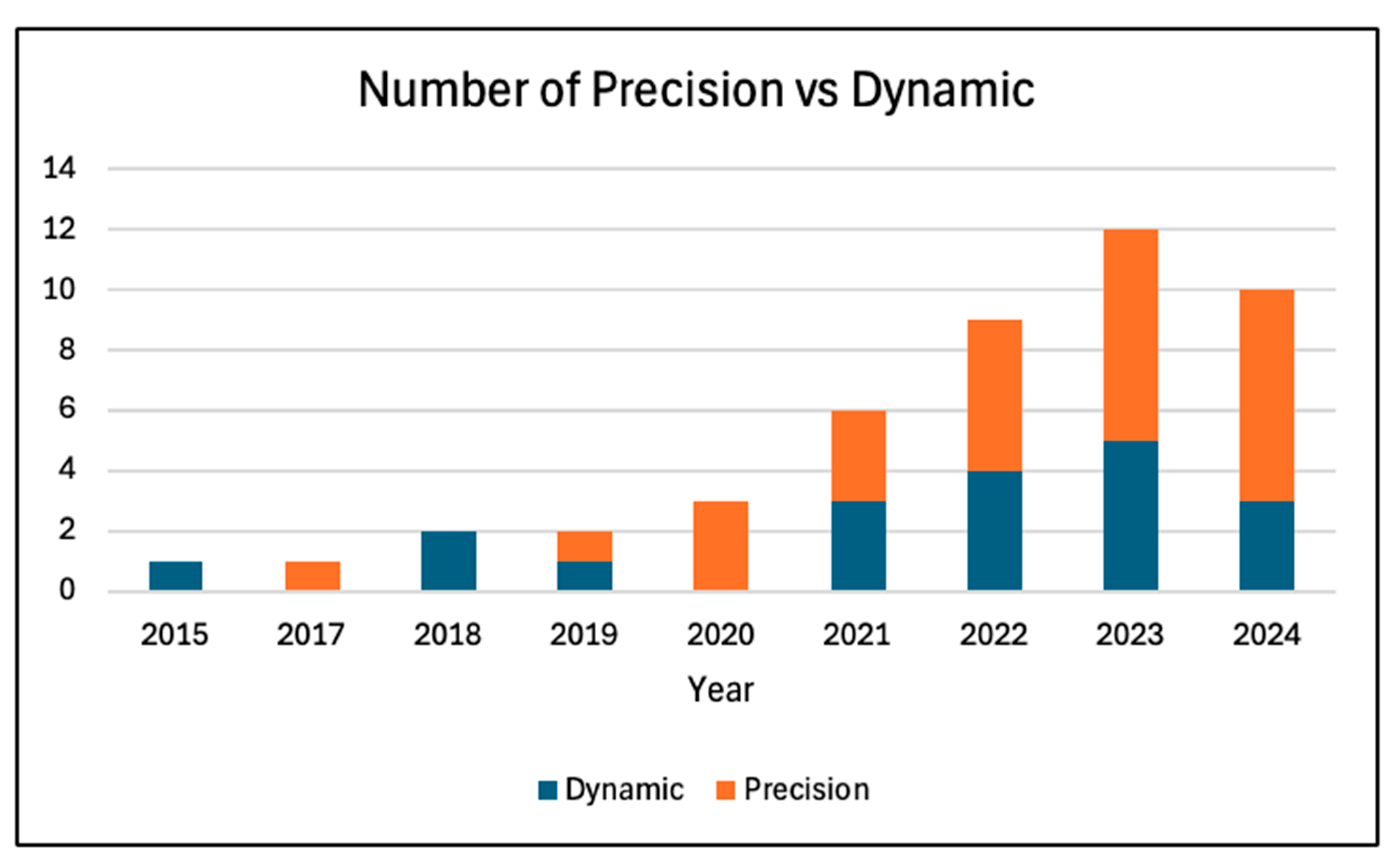 Number of Precision vs Dynamic

14
12
10
8
6
4
2
0

2015 2017 2018 2019 2020 2021 2022 2023 2024

Year

Dynamic Precision